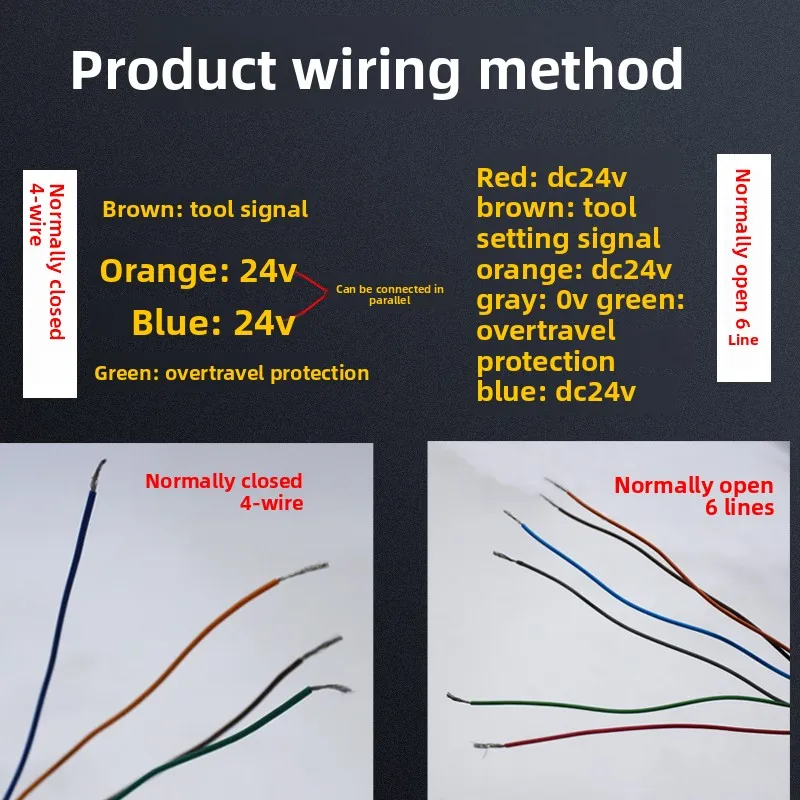 Product wiring method

Normally closed 4-wire

Brown: tool signal

Orange: 24v

Blue: 24v

Can be connected in parallel

Green: overtravel protection

Red: dc24v brown: tool setting signal orange: dc24v gray: 0v green: overtravel protection blue: dc24v

Normally open 6 Line

Normally closed 4-wire

Normally open 6 lines